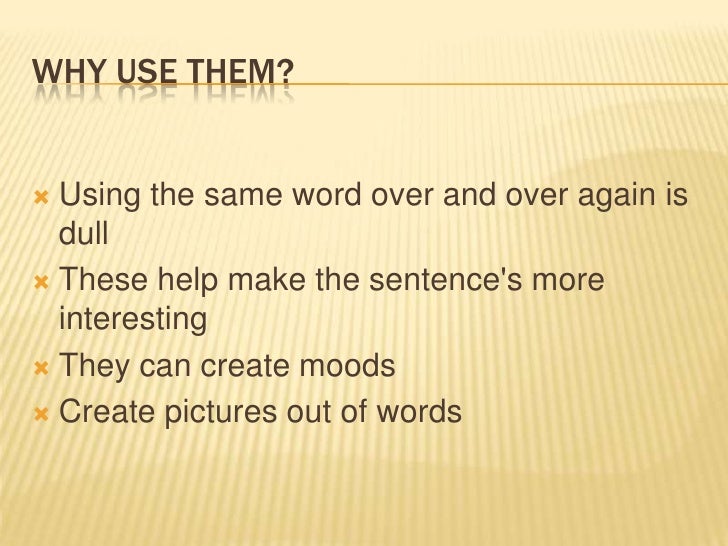 WHY USE THEM?

Using the same word over and over again is dull

These help make the sentence's more interesting

They can create moods

Create pictures out of words